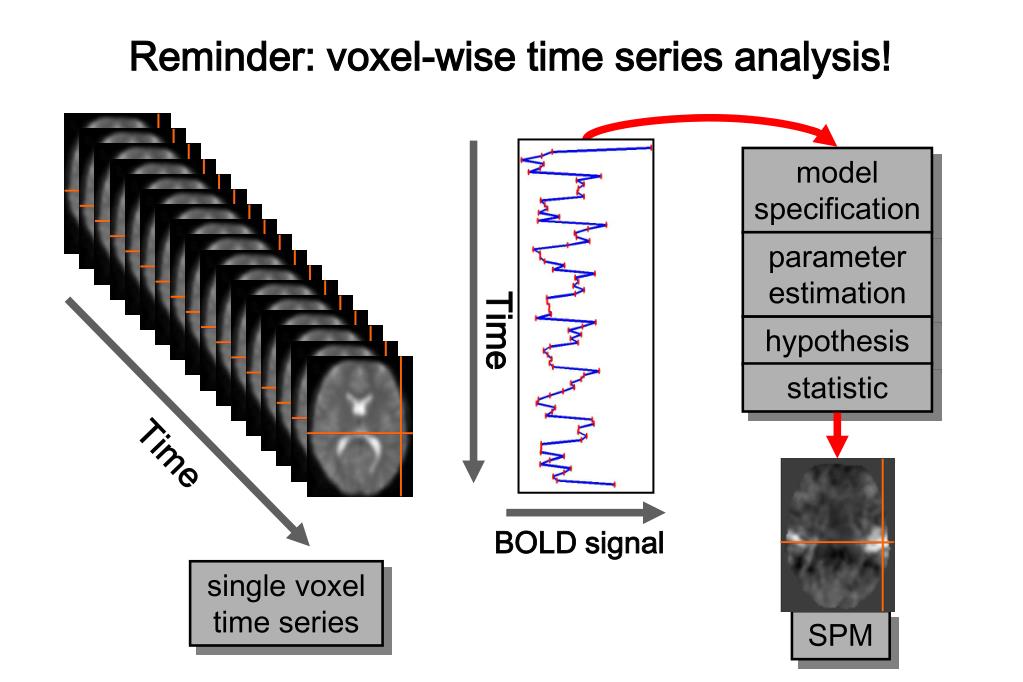 Reminder: voxel-wise time series analysis!

Time

single voxel time series

Time

BOLD signal

model specification

parameter estimation

hypothesis

statistic

SPM